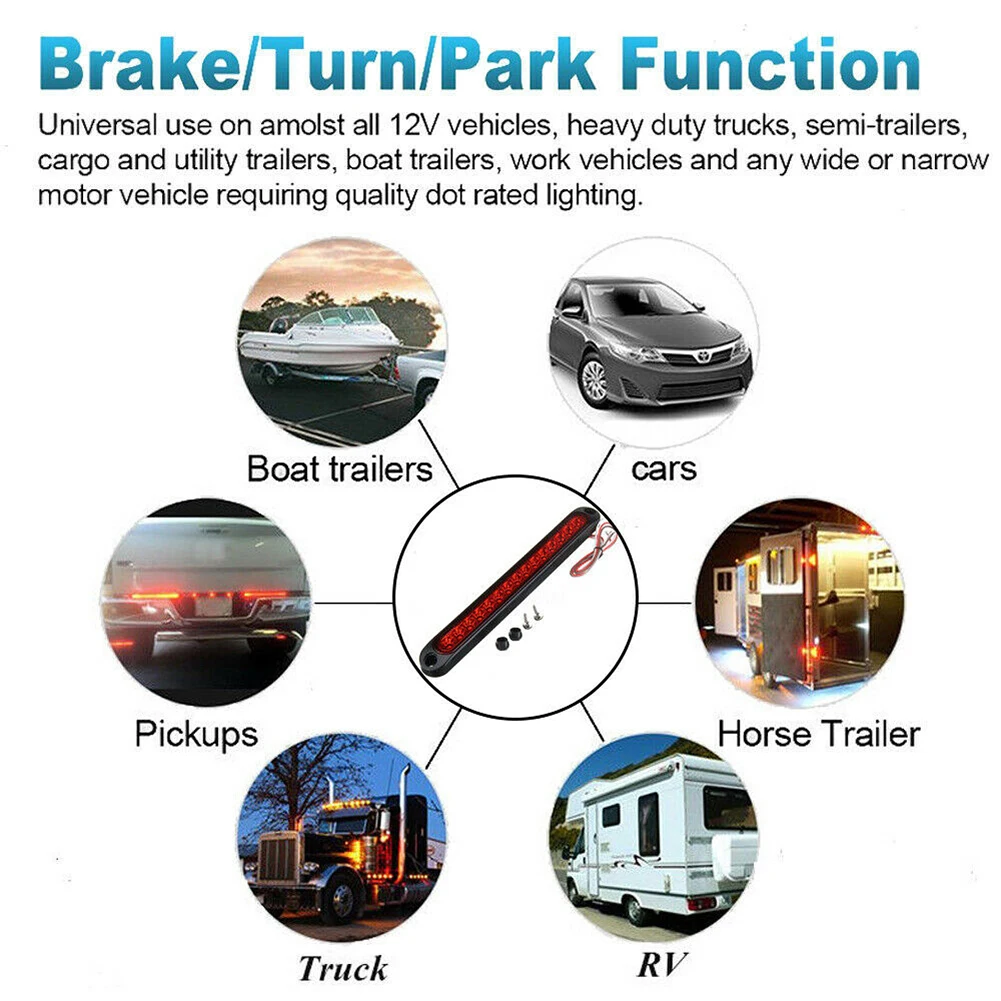 Brake/Turn/Park Function

Universal use on amolst all 12V vehicles, heavy duty trucks, semi-trailers, cargo and utility trailers, boat trailers, work vehicles and any wide or narrow motor vehicle requiring quality dot rated lighting.

Boat trailers

cars

Pickups

Horse Trailer

Truck

RV